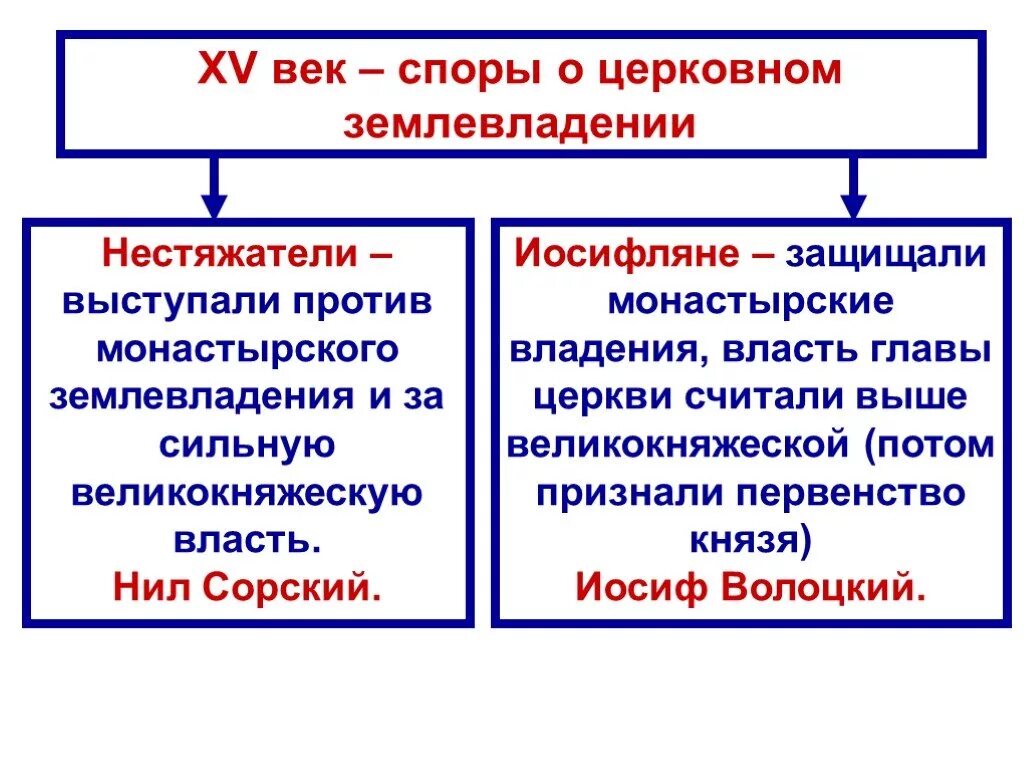 XV век – споры о церковном землевладении

Нестяжатели – выступали против монастырского землевладения и за сильную великокняжескую власть.
Нил Сорский.

Иосифляне – защищали монастырские владения, власть главы церкви считали выше великокняжеской (потом признали первенство князя)
Иосиф Волоцкий.